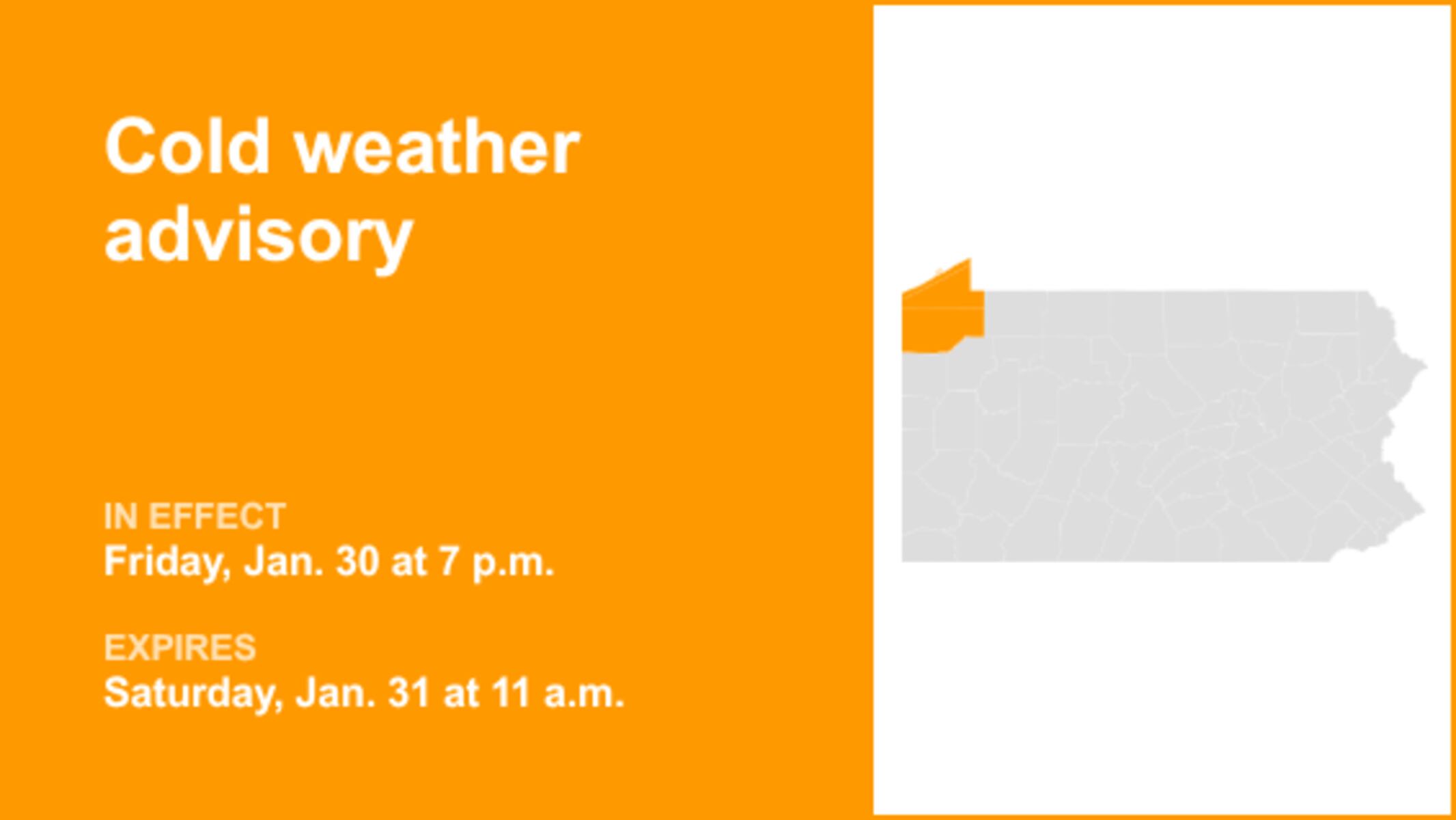 Cold weather advisory

IN EFFECT
Friday, Jan. 30 at 7 p.m.

EXPIRES
Saturday, Jan. 31 at 11 a.m.